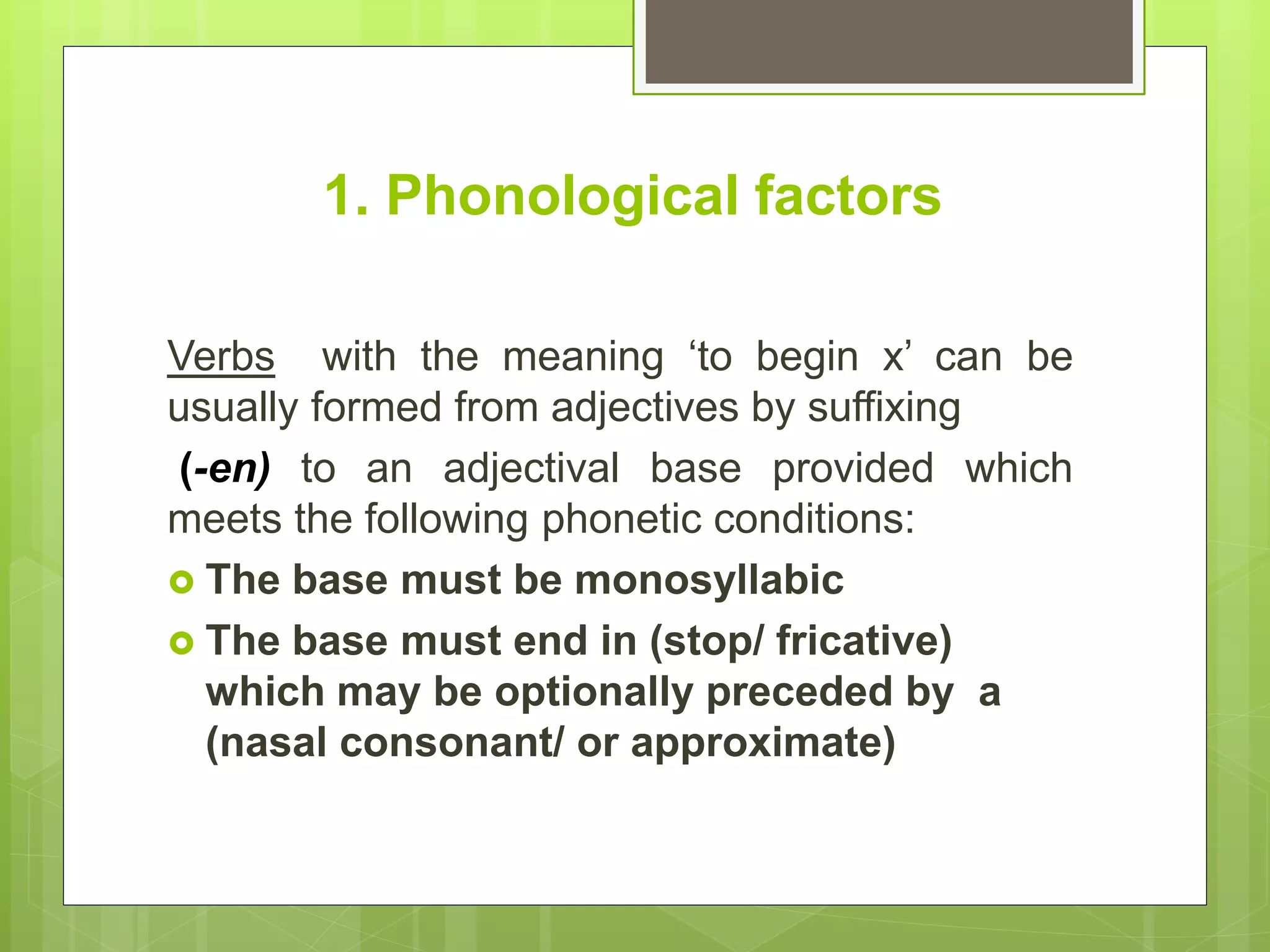 1. Phonological factors

Verbs with the meaning ‘to begin x’ can be usually formed from adjectives by suffixing

(-en) to an adjectival base provided which meets the following phonetic conditions:

The base must be monosyllabic

The base must end in (stop/ fricative) which may be optionally preceded by a (nasal consonant/ or approximate)